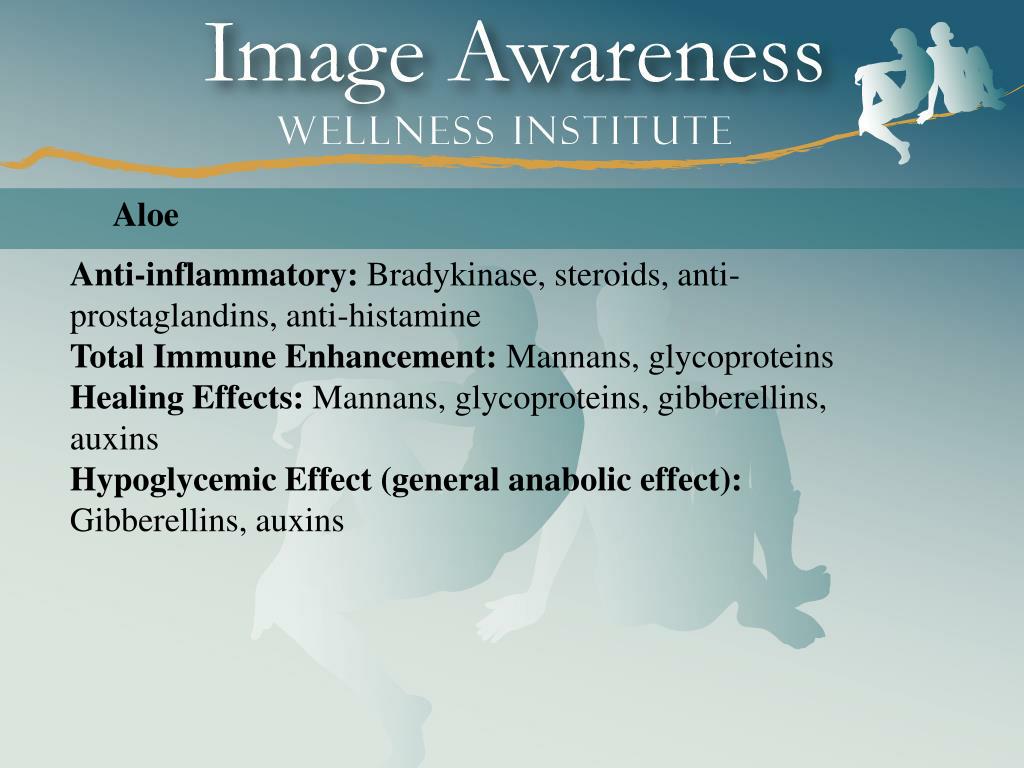 Image Awareness
WELLNESS INSTITUTE

Aloe

Anti-inflammatory: Bradykinase, steroids, anti-prostaglandins, anti-histamine
Total Immune Enhancement: Mannans, glycoproteins
Healing Effects: Mannans, glycoproteins, gibberellins, auxins
Hypoglycemic Effect (general anabolic effect): Gibberellins, auxins